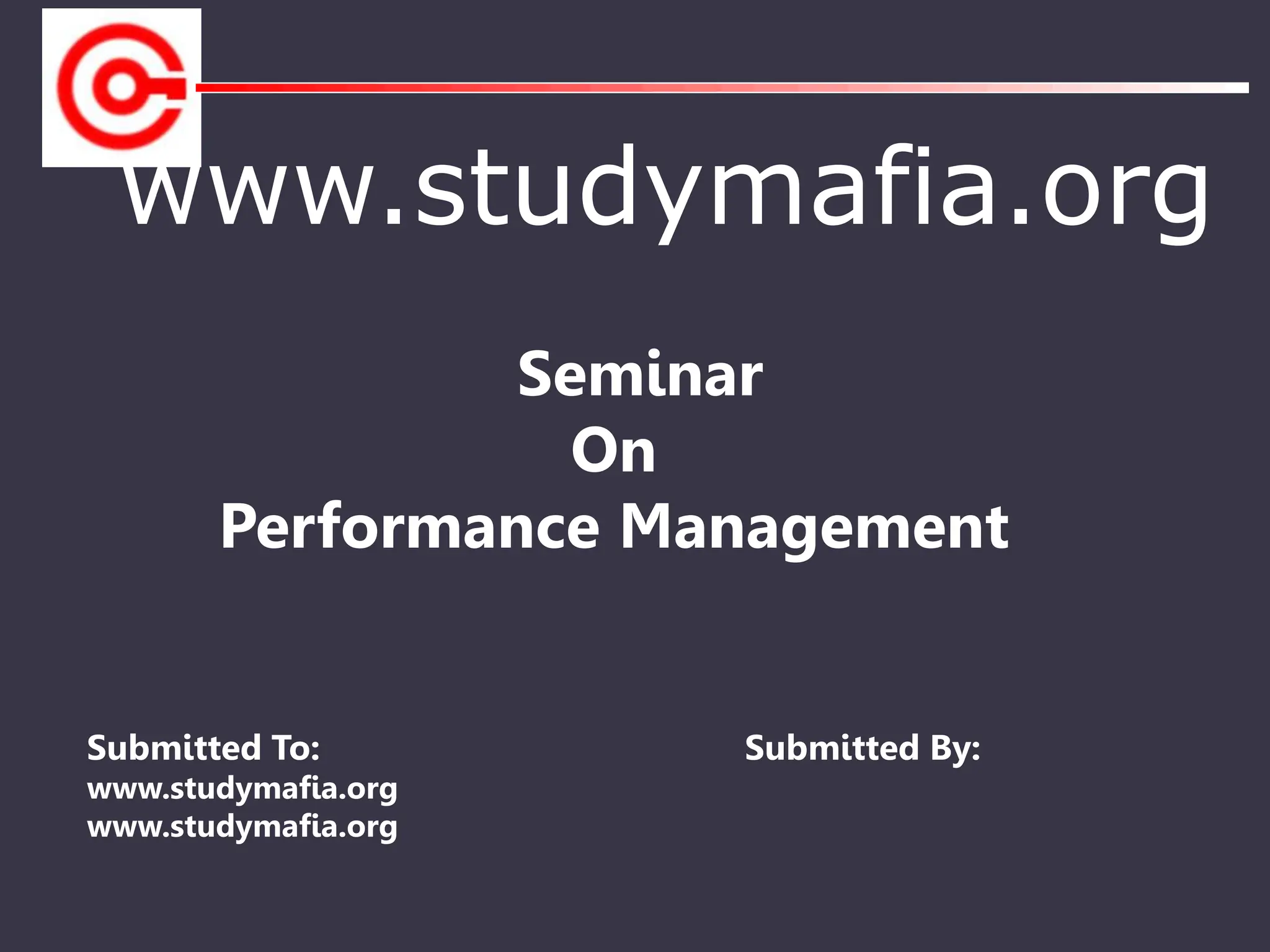 www.studymafia.org

Seminar
On
Performance Management

Submitted To:
www.studymafia.org
www.studymafia.org

Submitted By: